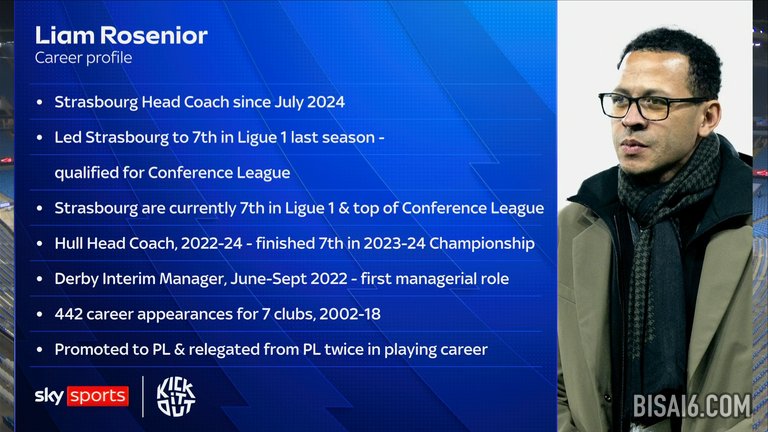 Liam Rosenior
Career profile

• Strasbourg Head Coach since July 2024

• Led Strasbourg to 7th in Ligue 1 last season - qualified for Conference League

• Strasbourg are currently 7th in Ligue 1 & top of Conference League

• Hull Head Coach, 2022-24 - finished 7th in 2023-24 Championship

• Derby Interim Manager, June-Sept 2022 - first managerial role

• 442 career appearances for 7 clubs, 2002-18

• Promoted to PL & relegated from PL twice in playing career

sky sports

KICK IT OUT

BISAI6.COM